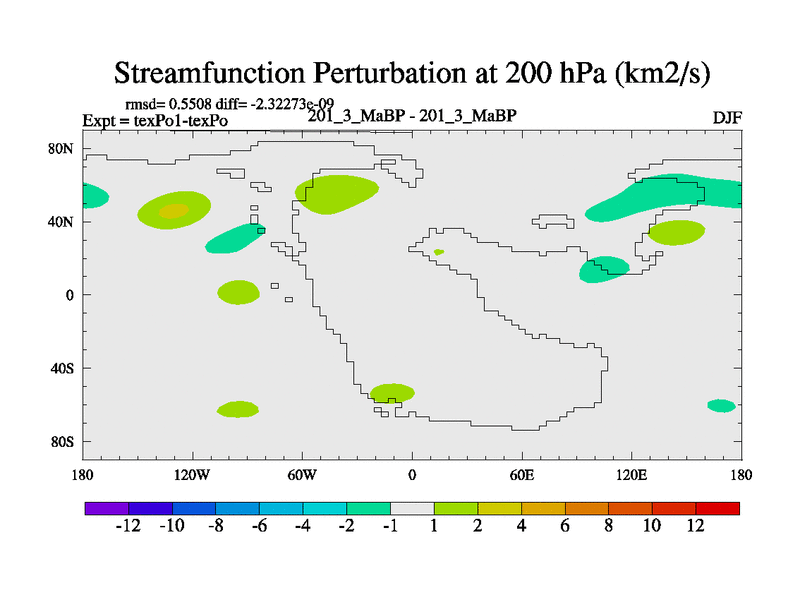 Streamfunction Perturbation at 200 hPa (km2/s)

rmsd= 0.5508 diff= -2.32273e-09
Expt = texPo1-texPo
201_3_MaBP - 201_3_MaBP
DJF

80N
40N
0
40S
80S

180
120W
60W
0
60E
120E
180

-12 -10 -8 -6 -4 -2 -1 1 2 4 6 8 10 12